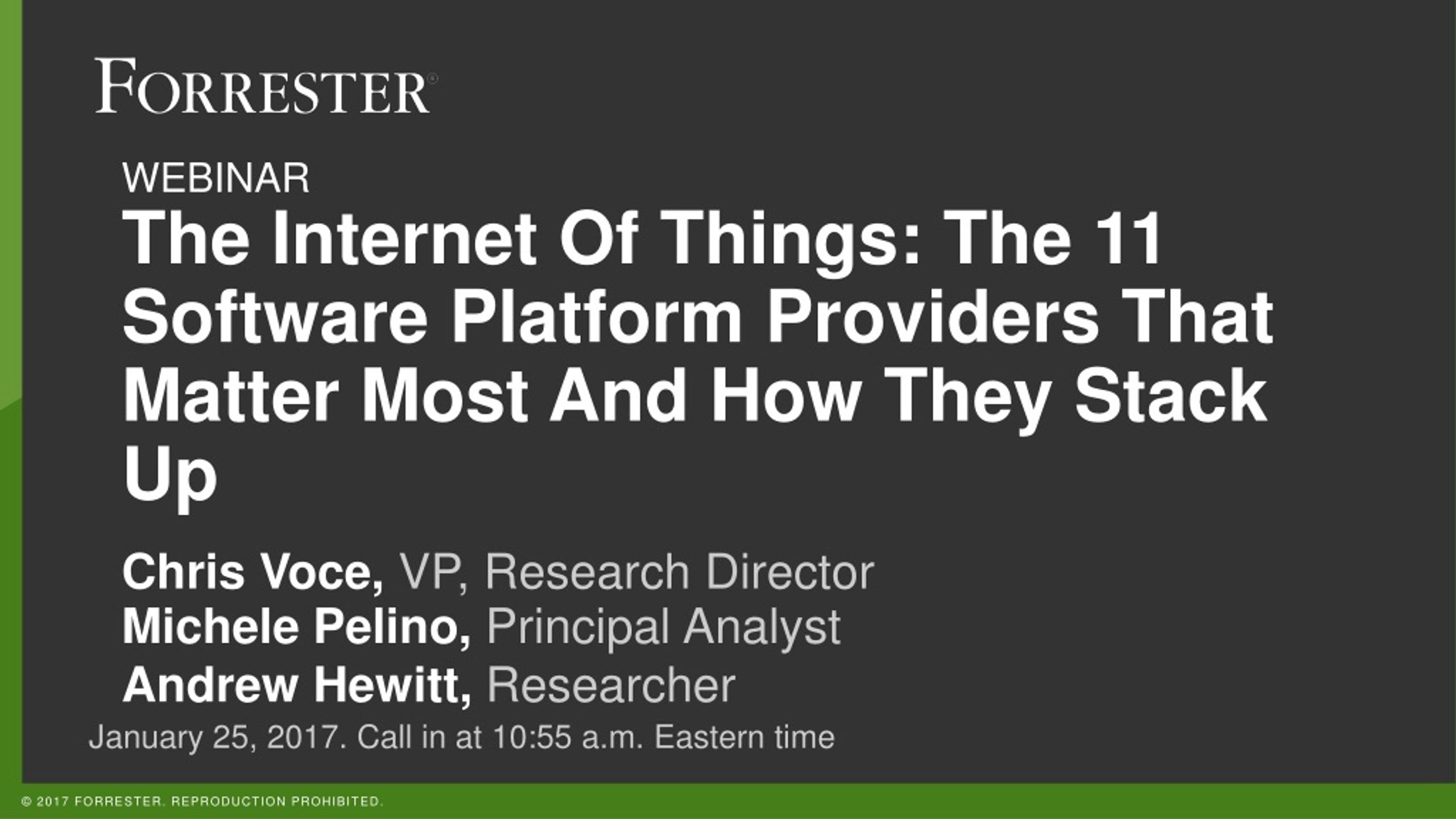 FORRESTER®

WEBINAR

The Internet Of Things: The 11 Software Platform Providers That Matter Most And How They Stack Up

Chris Voce, VP, Research Director
Michele Pelino, Principal Analyst
Andrew Hewitt, Researcher

January 25, 2017. Call in at 10:55 a.m. Eastern time

© 2017 FORRESTER. REPRODUCTION PROHIBITED.